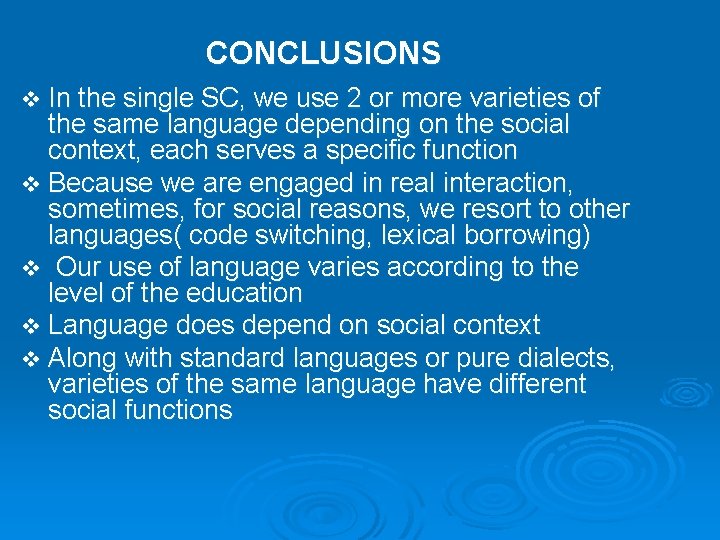 CONCLUSIONS

❖ In the single SC, we use 2 or more varieties of the same language depending on the social context, each serves a specific function

❖ Because we are engaged in real interaction, sometimes, for social reasons, we resort to other languages( code switching, lexical borrowing)

❖ Our use of language varies according to the level of the education

❖ Language does depend on social context

❖ Along with standard languages or pure dialects, varieties of the same language have different social functions